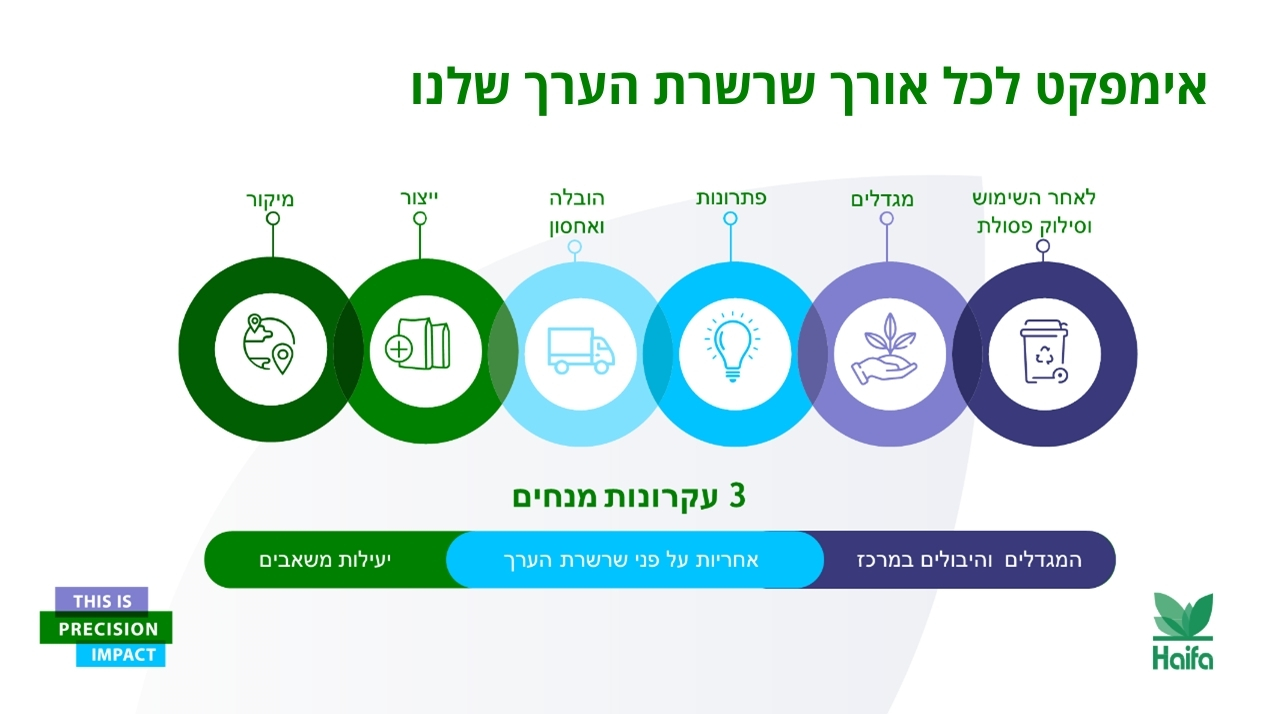 אימפקט לכל אורך שרשרת הערך שלנו

לאחר השימוש וסילוק פסולת

מגדלים

פתרונות

הובלה ואחסון

ייצור

מיקור

3 עקרונות מנחים

המגדלים והיבולים במרכז

אחריות על פני שרשרת הערך

יעילות משאבים

THIS IS
PRECISION
IMPACT

Haifa